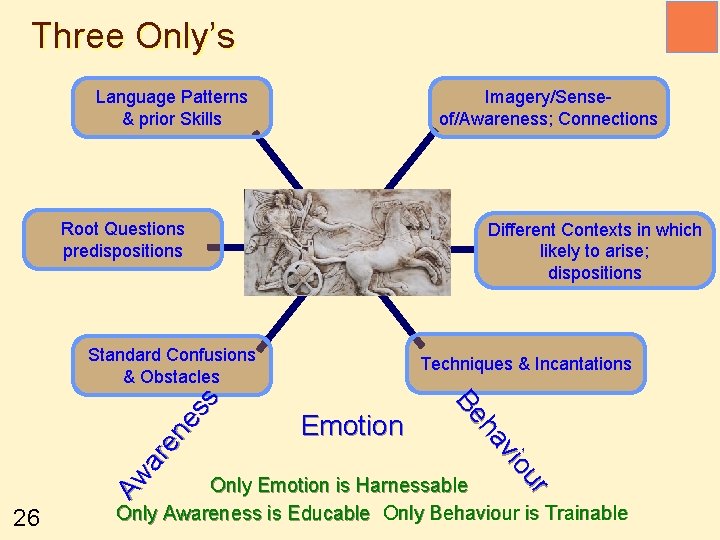 Three Only's

Language Patterns & prior Skills

Imagery/Sense-of/Awareness; Connections

Root Questions predispositions

Different Contexts in which likely to arise; dispositions

Standard Confusions & Obstacles

Techniques & Incantations

Awareness

Emotion

Behaviour

Only Emotion is Harnessable

Only Awareness is Educable Only Behaviour is Trainable

26